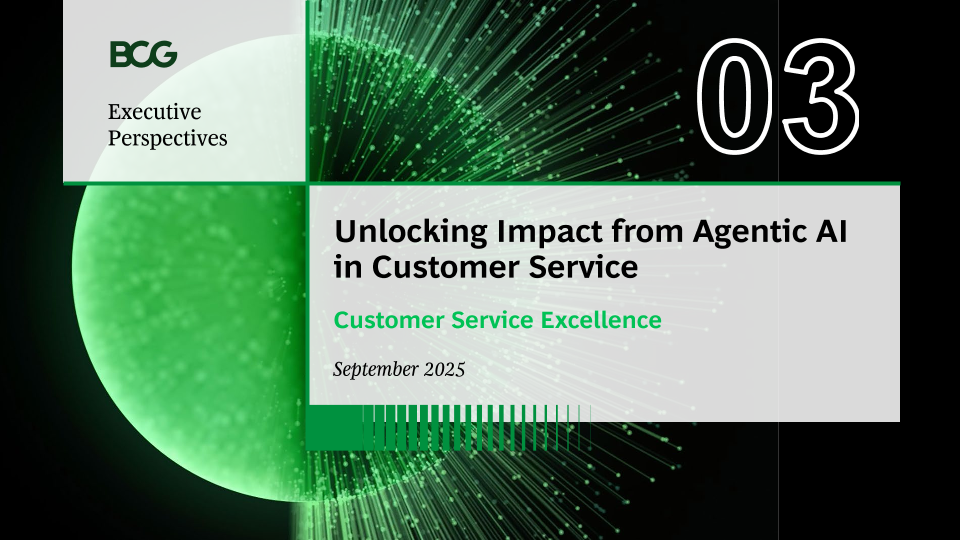 BCG

Executive Perspectives

03

Unlocking Impact from Agentic AI in Customer Service

Customer Service Excellence

September 2025